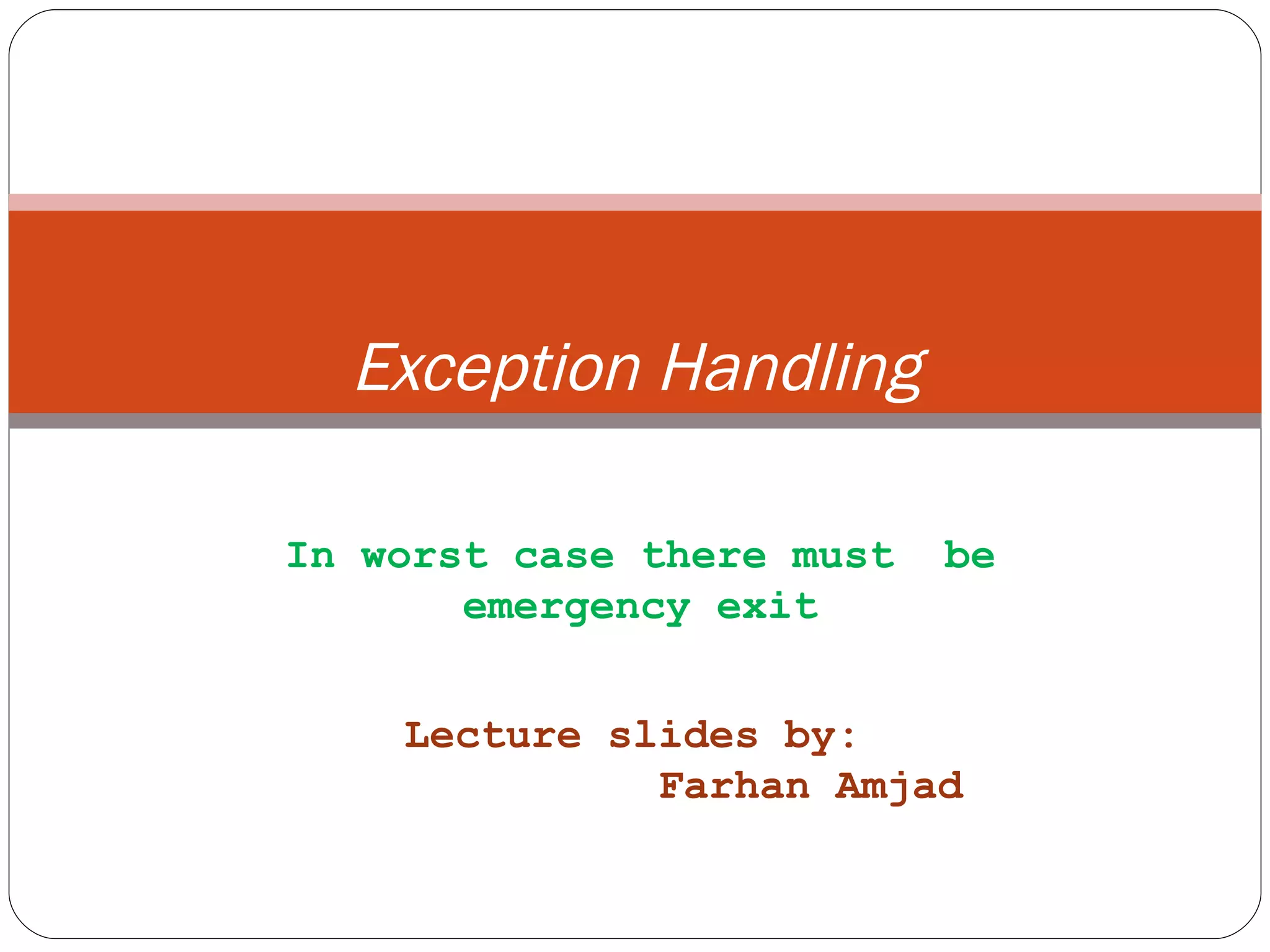 Exception Handling

In worst case there must be emergency exit

Lecture slides by:
Farhan Amjad